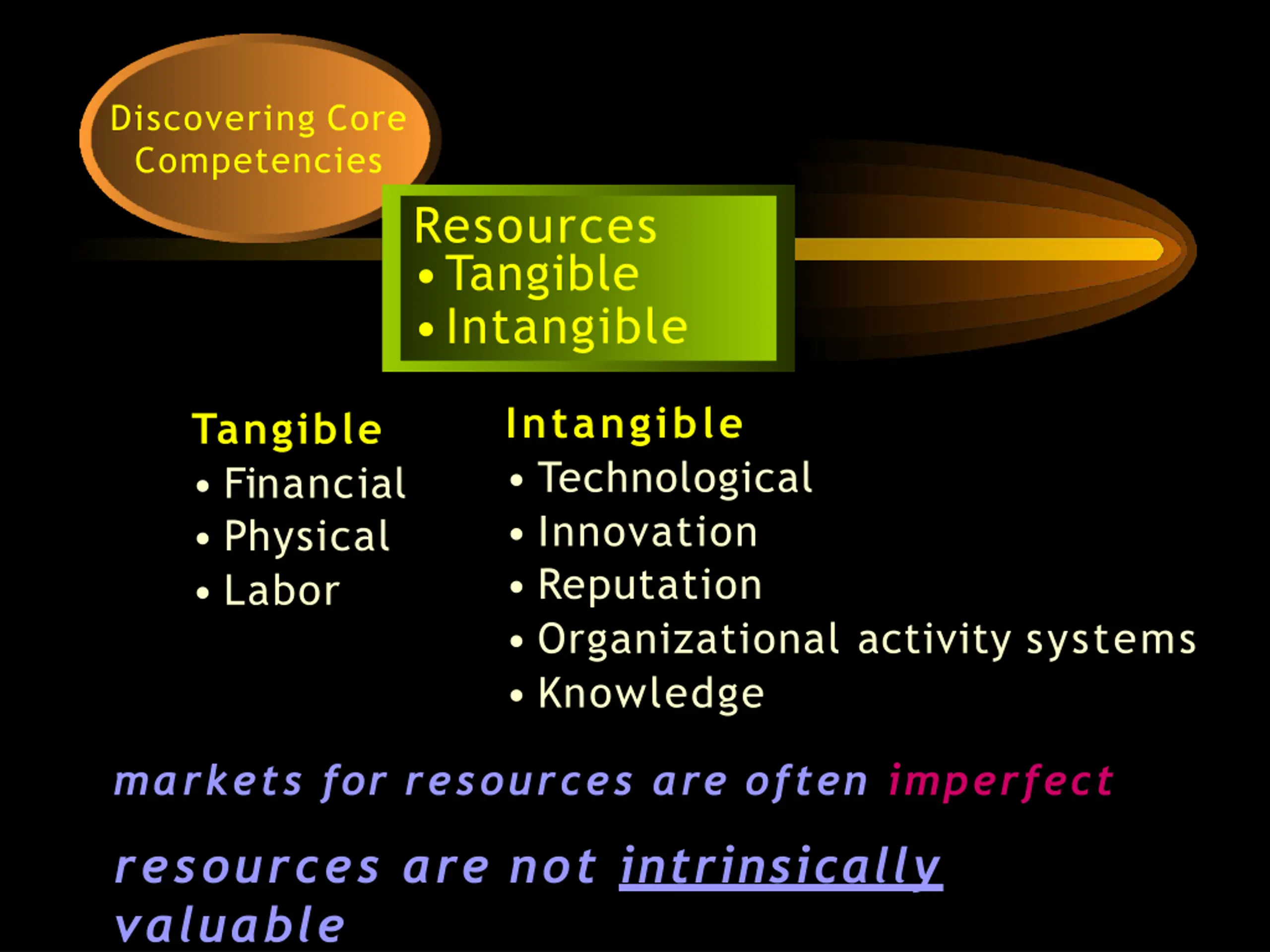 Discovering Core Competencies

Resources
• Tangible
• Intangible

Tangible
• Financial
• Physical
• Labor

Intangible
• Technological
• Innovation
• Reputation
• Organizational activity systems
• Knowledge

markets for resources are often imperfect

resources are not intrinsically valuable